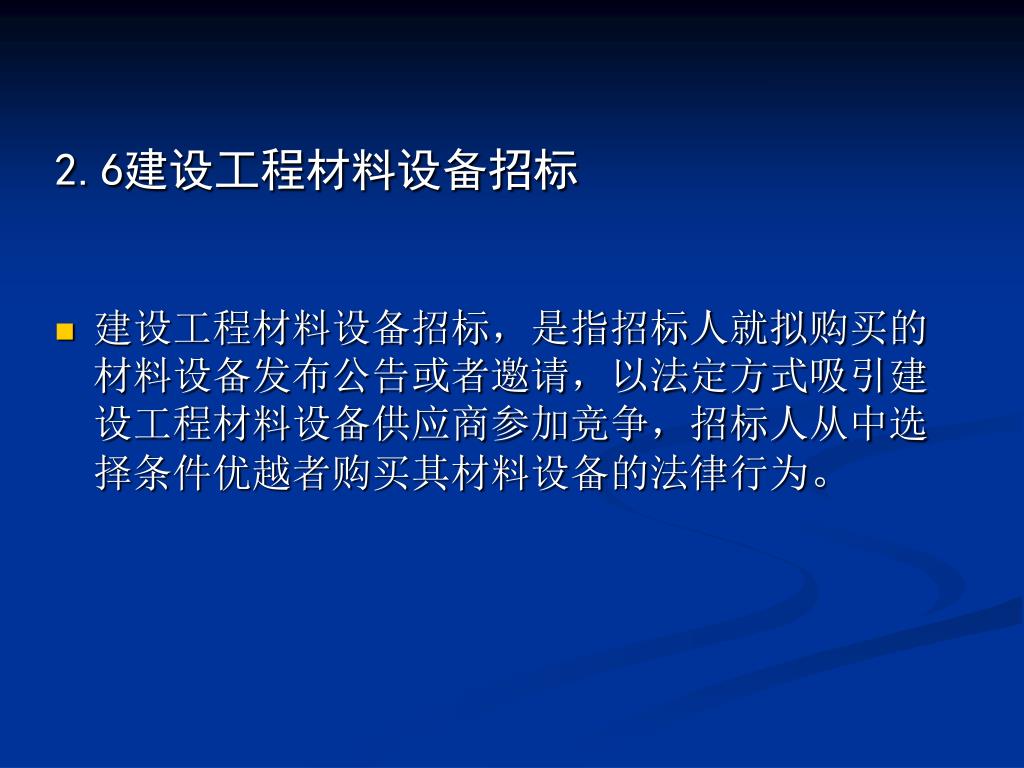 2.6建设工程材料设备招标

建设工程材料设备招标，是指招标人就拟购买的材料设备发布公告或者邀请，以法定方式吸引建设工程材料设备供应商参加竞争，招标人从中选择条件优越者购买其材料设备的法律行为。